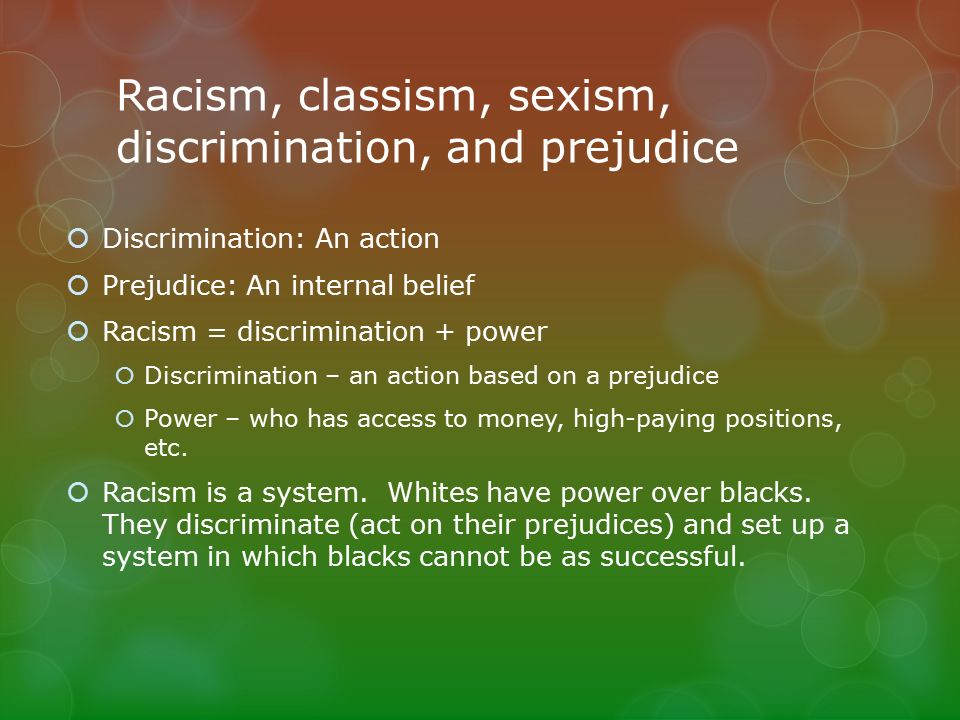 Racism, classism, sexism, discrimination, and prejudice

Discrimination: An action

Prejudice: An internal belief

Racism = discrimination + power

Discrimination – an action based on a prejudice

Power – who has access to money, high-paying positions, etc.

Racism is a system. Whites have power over blacks. They discriminate (act on their prejudices) and set up a system in which blacks cannot be as successful.